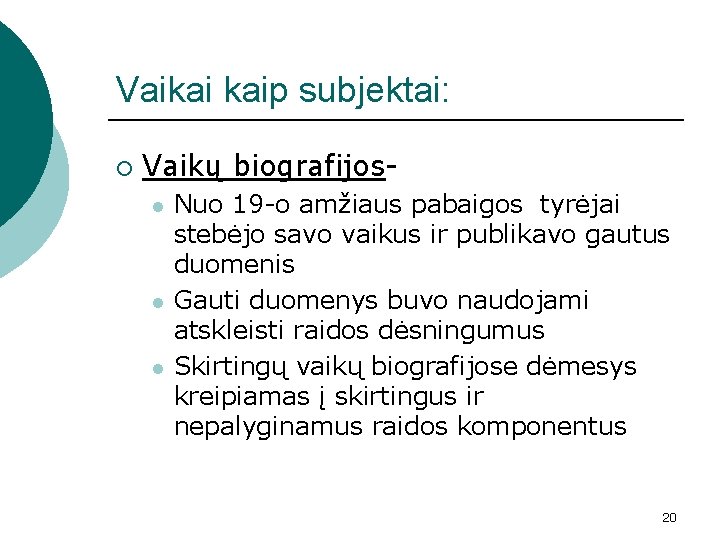 Vaikai kaip subjektai:

Vaikų biografijos-

Nuo 19-o amžiaus pabaigos tyrėjai stebėjo savo vaikus ir publikavo gautus duomenis

Gauti duomenys buvo naudojami atskleisti raidos dėsningumus

Skirtingų vaikų biografijose dėmesys kreipiamas į skirtingus ir nepalyginamus raidos komponentus

20